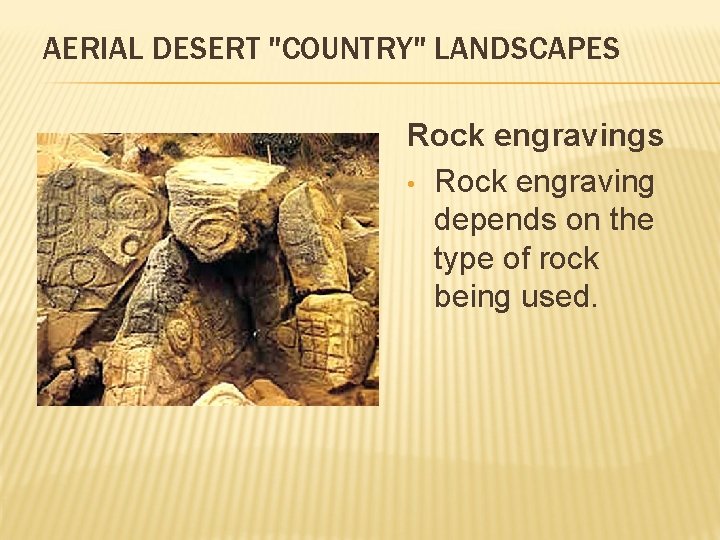 AERIAL DESERT "COUNTRY" LANDSCAPES

Rock engravings

• Rock engraving depends on the type of rock being used.